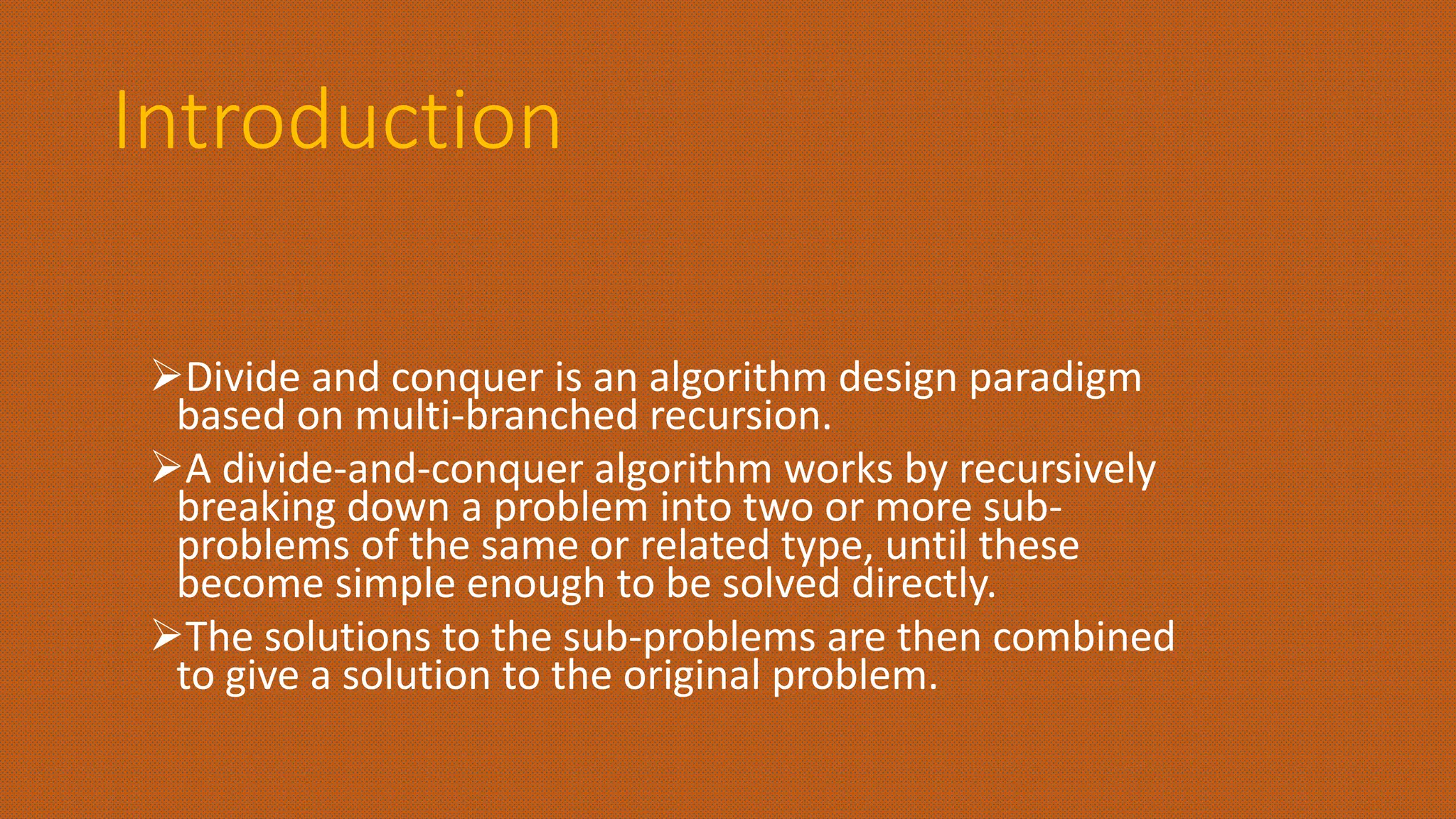 Introduction

➢Divide and conquer is an algorithm design paradigm based on multi-branched recursion.

➢A divide-and-conquer algorithm works by recursively breaking down a problem into two or more sub-problems of the same or related type, until these become simple enough to be solved directly.

➢The solutions to the sub-problems are then combined to give a solution to the original problem.